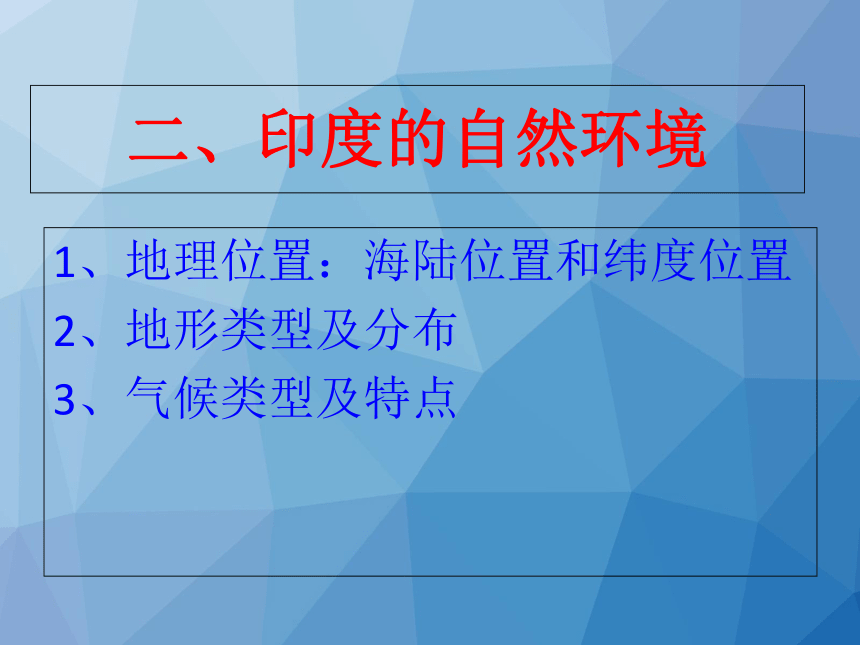 二、印度的自然环境

1、地理位置：海陆位置和纬度位置
2、地形类型及分布
3、气候类型及特点